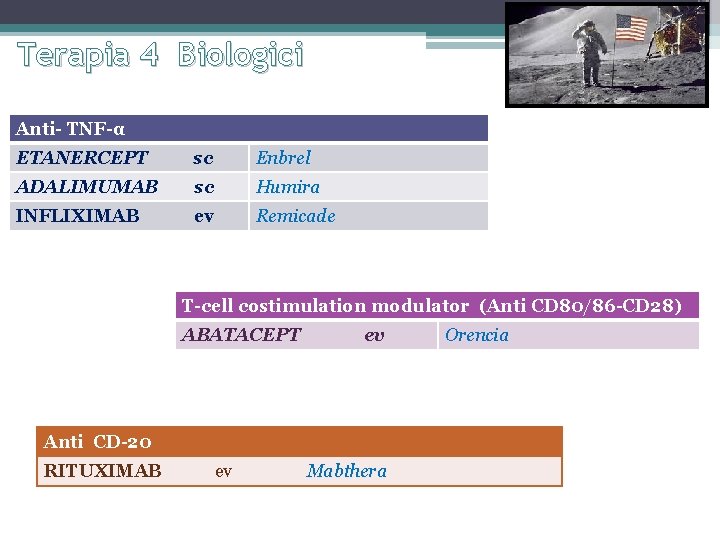 Terapia 4 Biologici

| Anti- TNF-α | |
|---|---|
| ETANERCEPT sc | Enbrel |
| ADALIMUMAB sc | Humira |
| INFLIXIMAB ev | Remicade |

| T-cell costimulation modulator (Anti CD80/86-CD28) | |
|---|---|
| ABATACEPT ev | Orencia |

| Anti CD-20 |
|---|
| RITUXIMAB ev Mabthera |